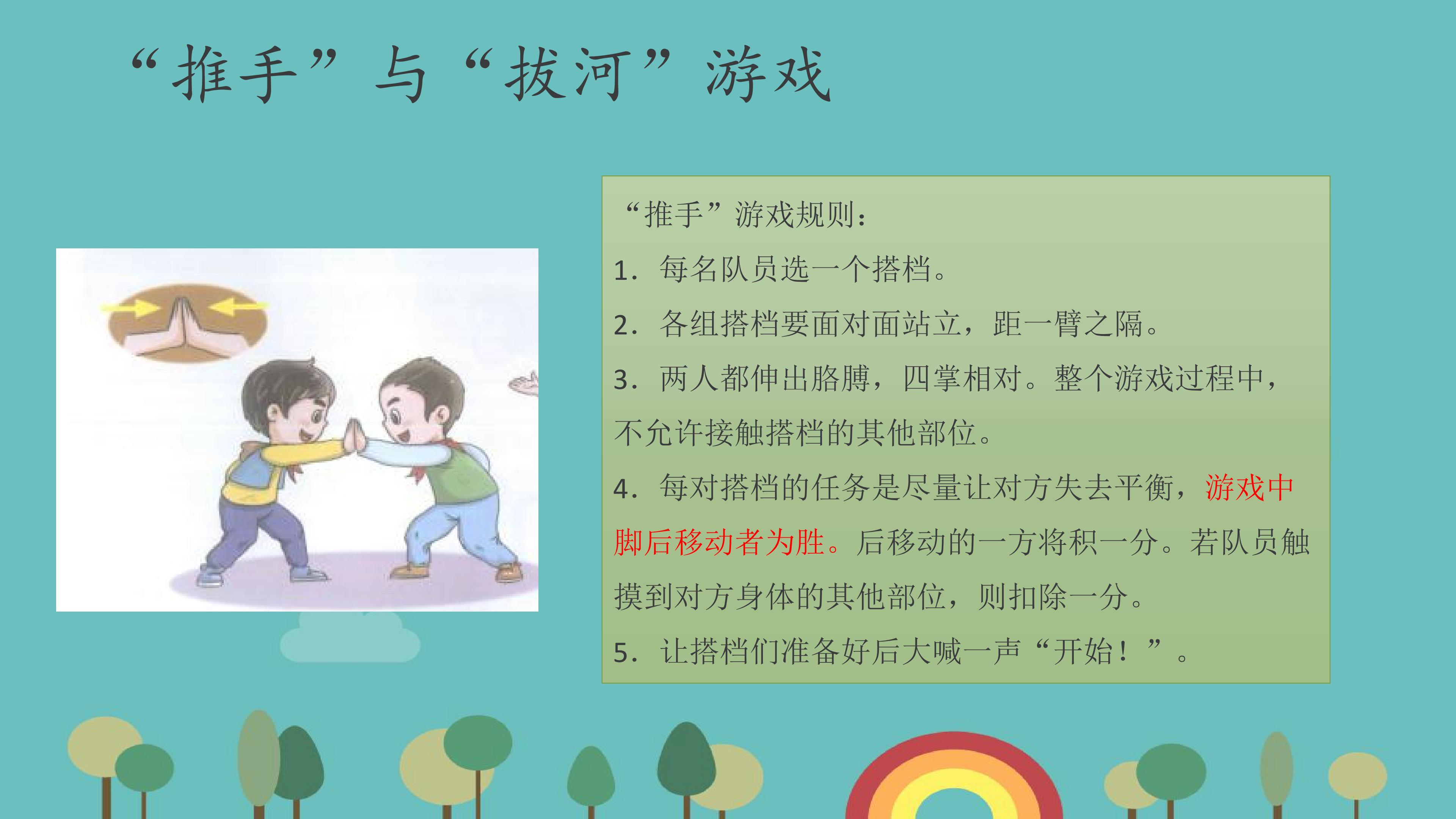 “推手”与“拔河”游戏

“推手”游戏规则：

1. 每名队员选一个搭档。

2. 各组搭档要面对面站立，距一臂之隔。

3. 两人都伸出胳膊，四掌相对。整个游戏过程中，不允许接触搭档的其他部位。

4. 每对搭档的任务是尽量让对方失去平衡，游戏中脚后移动者为胜。后移动的一方将积一分。若队员触摸到对方身体的其他部位，则扣除一分。

5. 让搭档们准备好后大喊一声“开始！”。